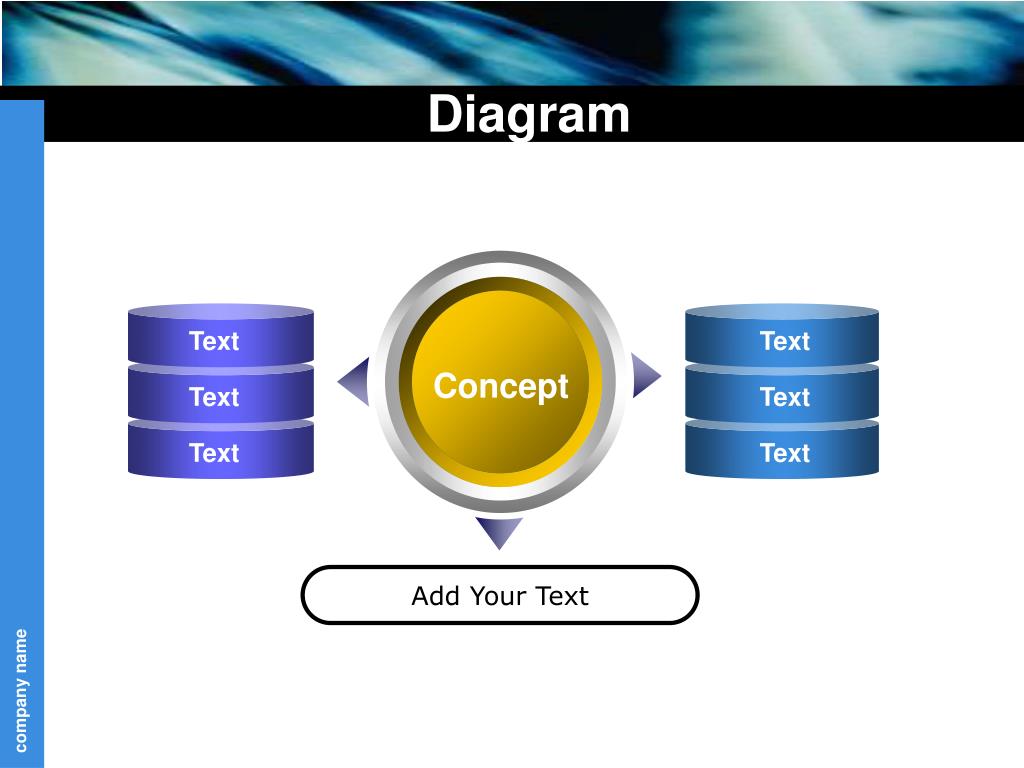 Diagram

Text
Text
Text

Concept

Text
Text
Text

Add Your Text

company name